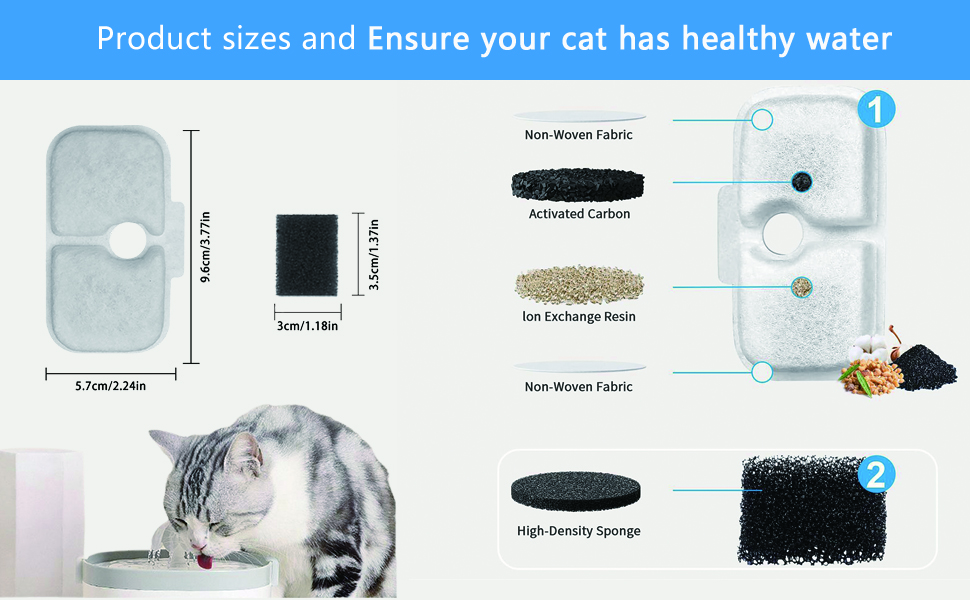 Product sizes and Ensure your cat has healthy water

9.6cm/3.77in

5.7cm/2.24in

3.5cm/1.37in

3cm/1.18in

Non-Woven Fabric

Activated Carbon

lon Exchange Resin

Non-Woven Fabric

1

High-Density Sponge

2